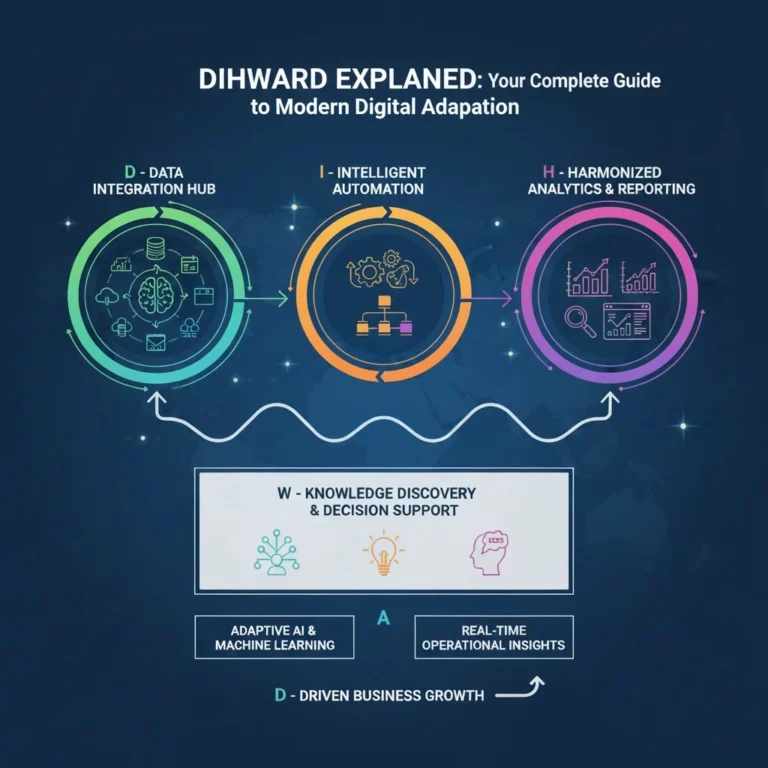 DIHWARD EXPLANED: Your Complete Guide to Modern Digital Adapation

D - DATA INTEGRATION HUB

I - INTELLIGENT AUTOMATION

H - HARMONIZED ANALYTICS & REPORTING

W - KNOWLEDGE DISCOVERY & DECISION SUPPORT

A

ADAPTIVE AI & MACHINE LEARNING

REAL-TIME OPERATIONAL INSIGHTS

D - DRIVEN BUSINESS GROWTH